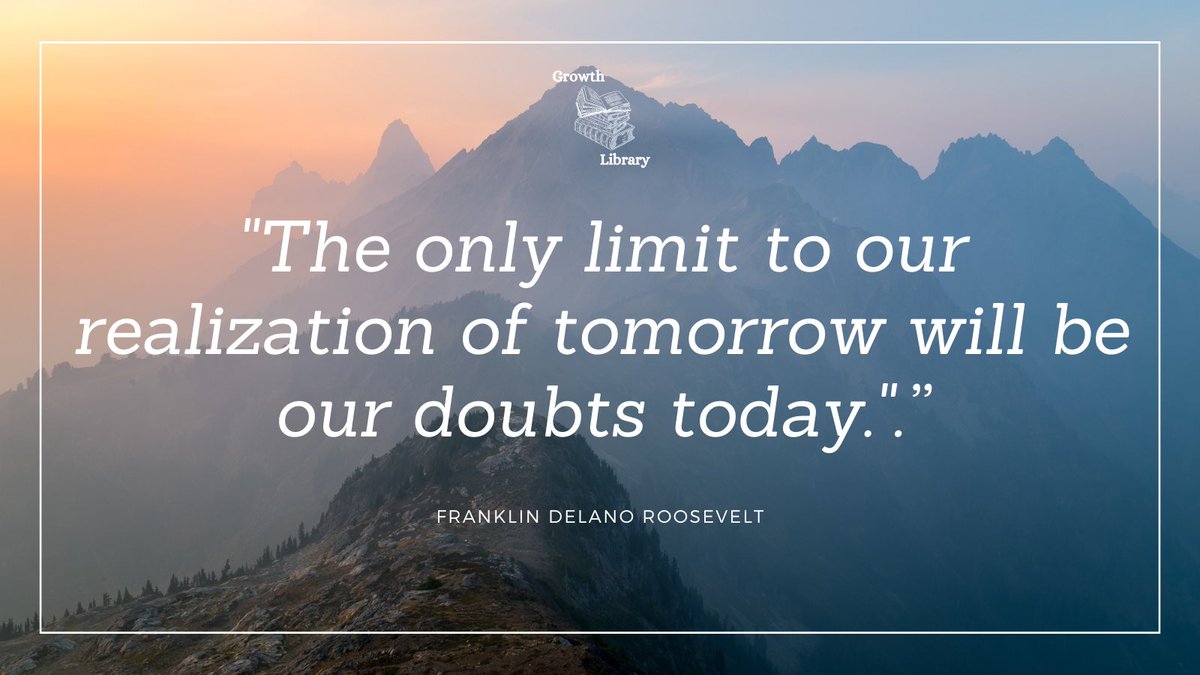 Growth
Library

"The only limit to our realization of tomorrow will be our doubts today.".”

FRANKLIN DELANO ROOSEVELT